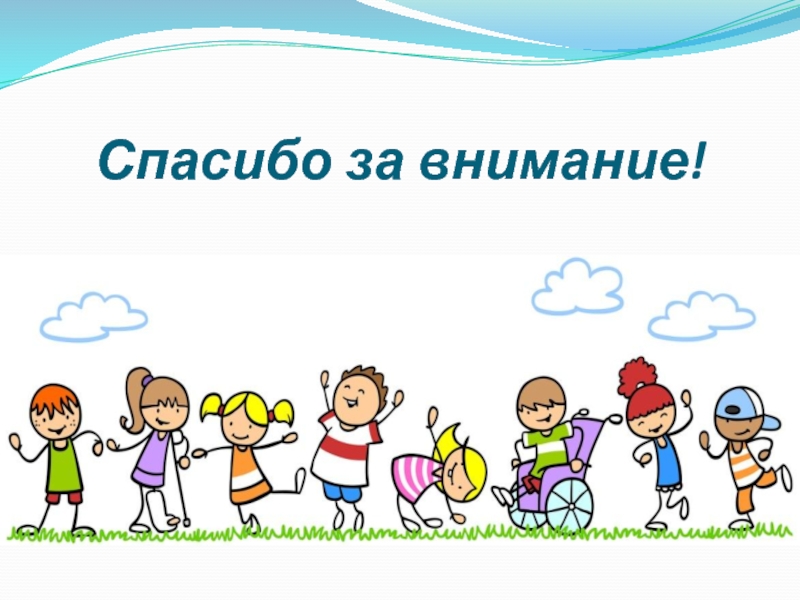 Спасибо за внимание!